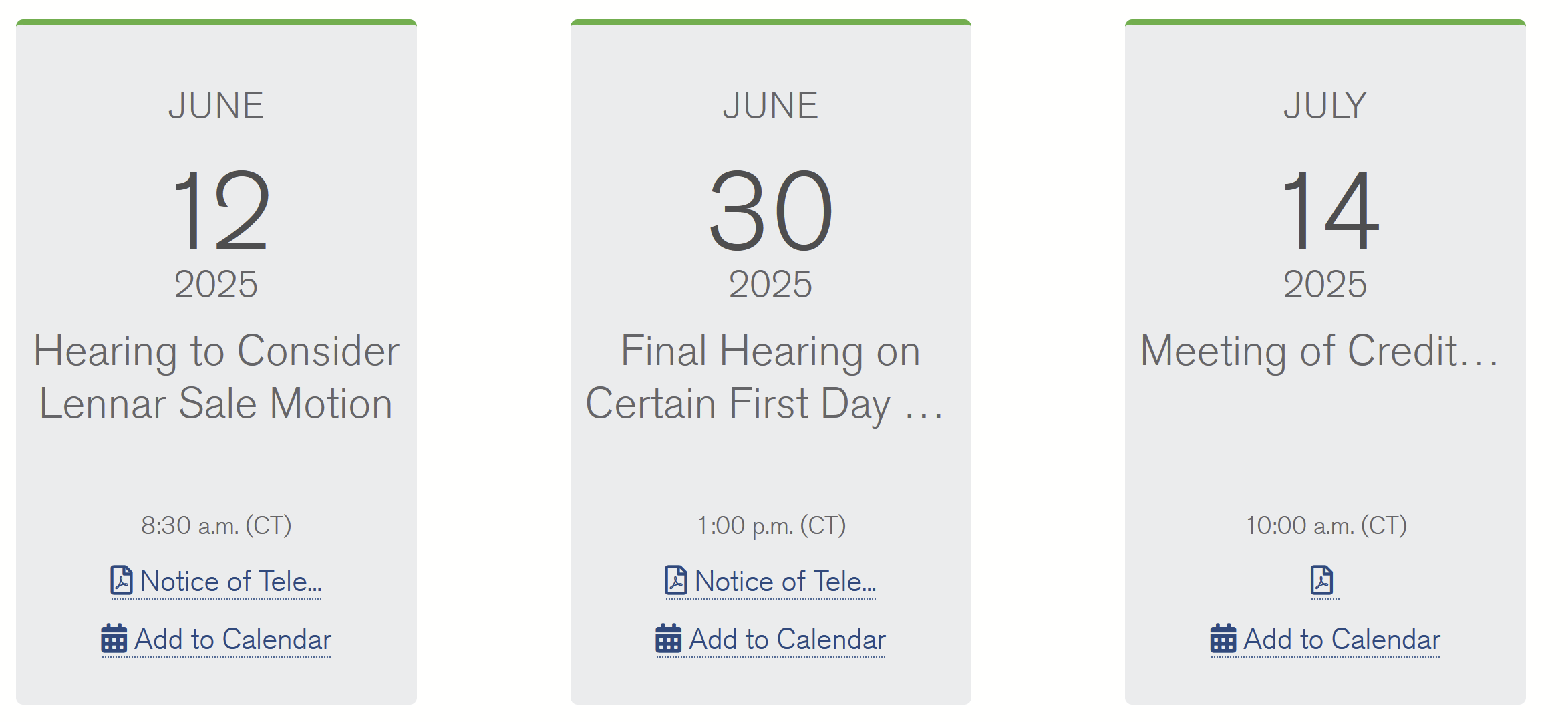 JUNE

12

2025

Hearing to Consider Lennar Sale Motion

8:30 a.m. (CT)

Notice of Tele...

Add to Calendar

JUNE

30

2025

Final Hearing on Certain First Day ...

1:00 p.m. (CT)

Notice of Tele...

Add to Calendar

JULY

14

2025

Meeting of Credit...

10:00 a.m. (CT)

Add to Calendar